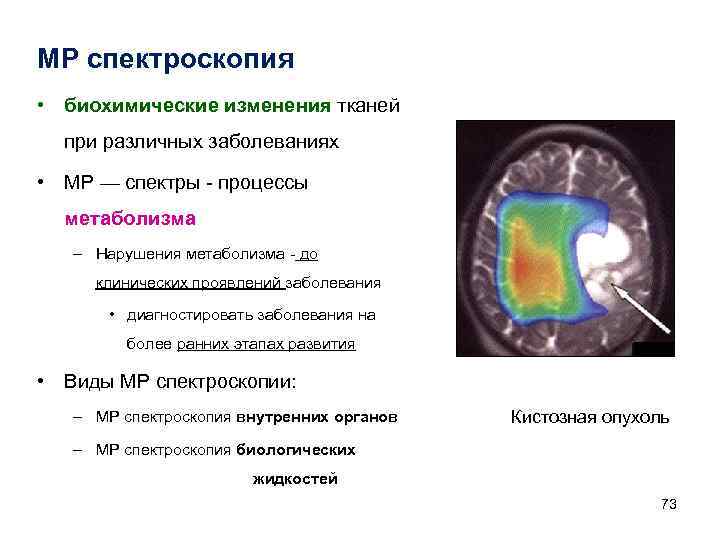 МР спектроскопия

• биохимические изменения тканей при различных заболеваниях

• МР — спектры - процессы метаболизма

– Нарушения метаболизма - до клинических проявлений заболевания

• диагностировать заболевания на более ранних этапах развития

• Виды МР спектроскопии:

– МР спектроскопия внутренних органов

– МР спектроскопия биологических жидкостей

Кистозная опухоль

73